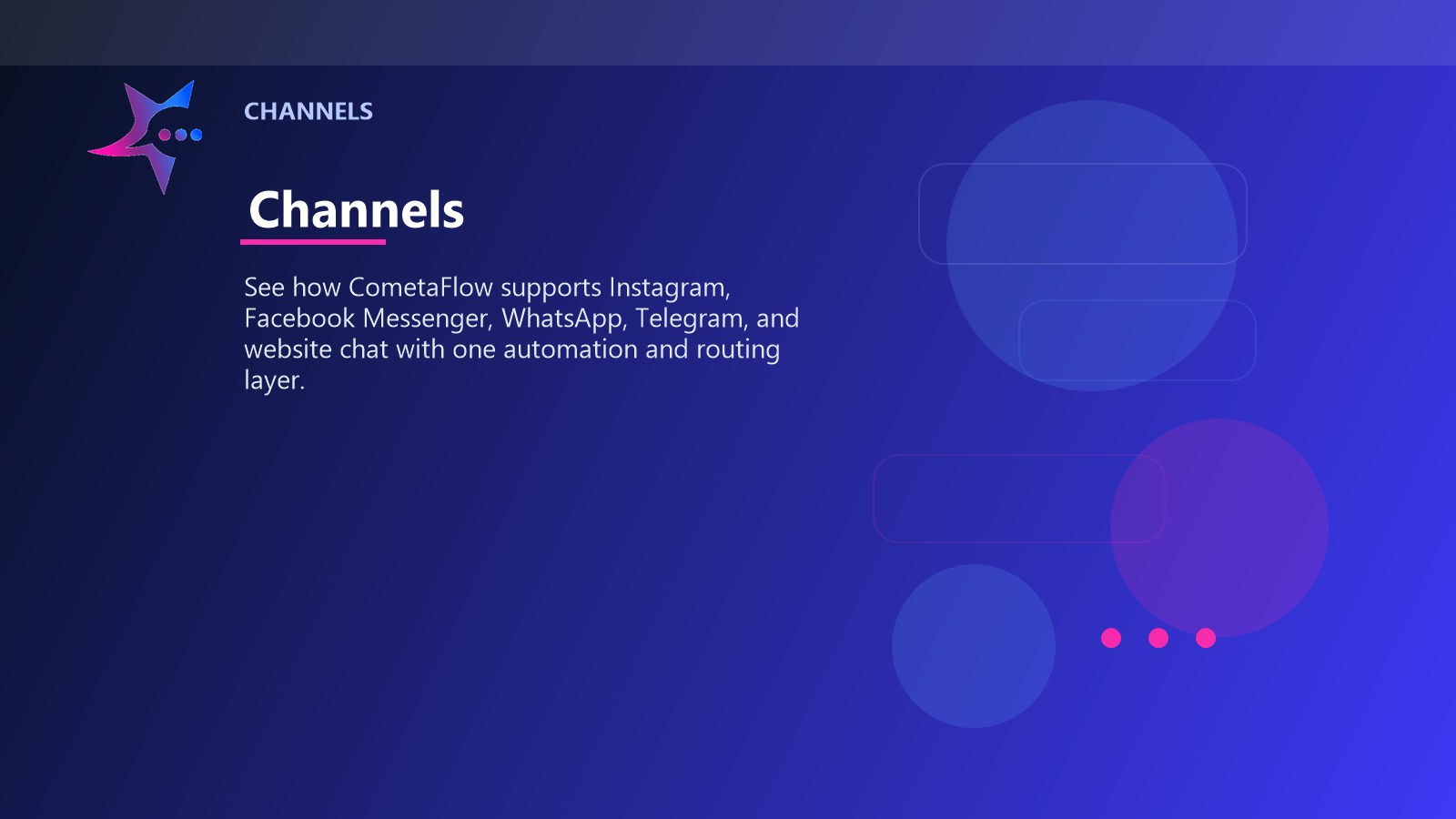 CHANNELS

Channels

See how CometaFlow supports Instagram, Facebook Messenger, WhatsApp, Telegram, and website chat with one automation and routing layer.